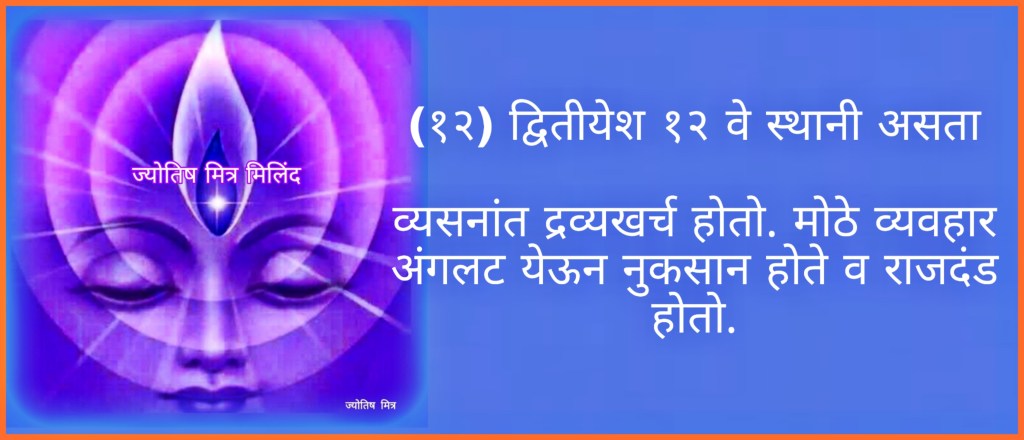 ज्योतिष मित्र मिलिंद

ज्योतिष मित्र

(१२) द्वितीयेश १२ वे स्थानी असता

व्यसनांत द्रव्यखर्च होतो. मोठे व्यवहार अंगलट येऊन नुकसान होते व राजदंड होतो.